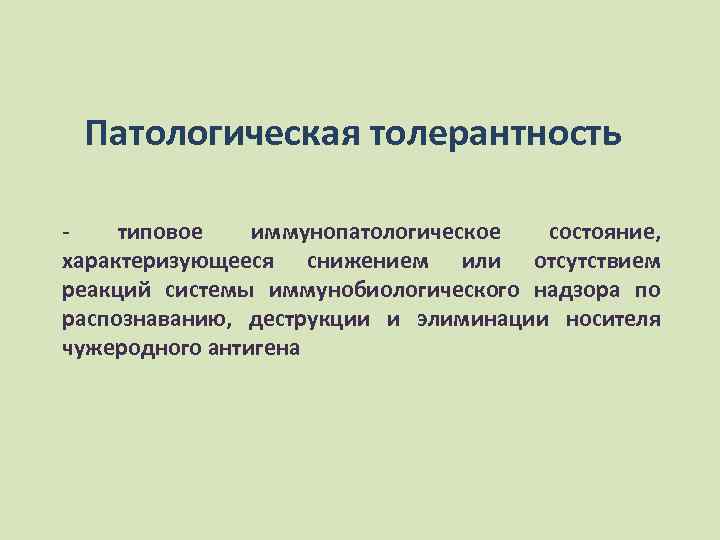 Патологическая толерантность

- типовое иммунопатологическое состояние, характеризующееся снижением или отсутствием реакций системы иммунобиологического надзора по распознаванию, деструкции и элиминации носителя чужеродного антигена